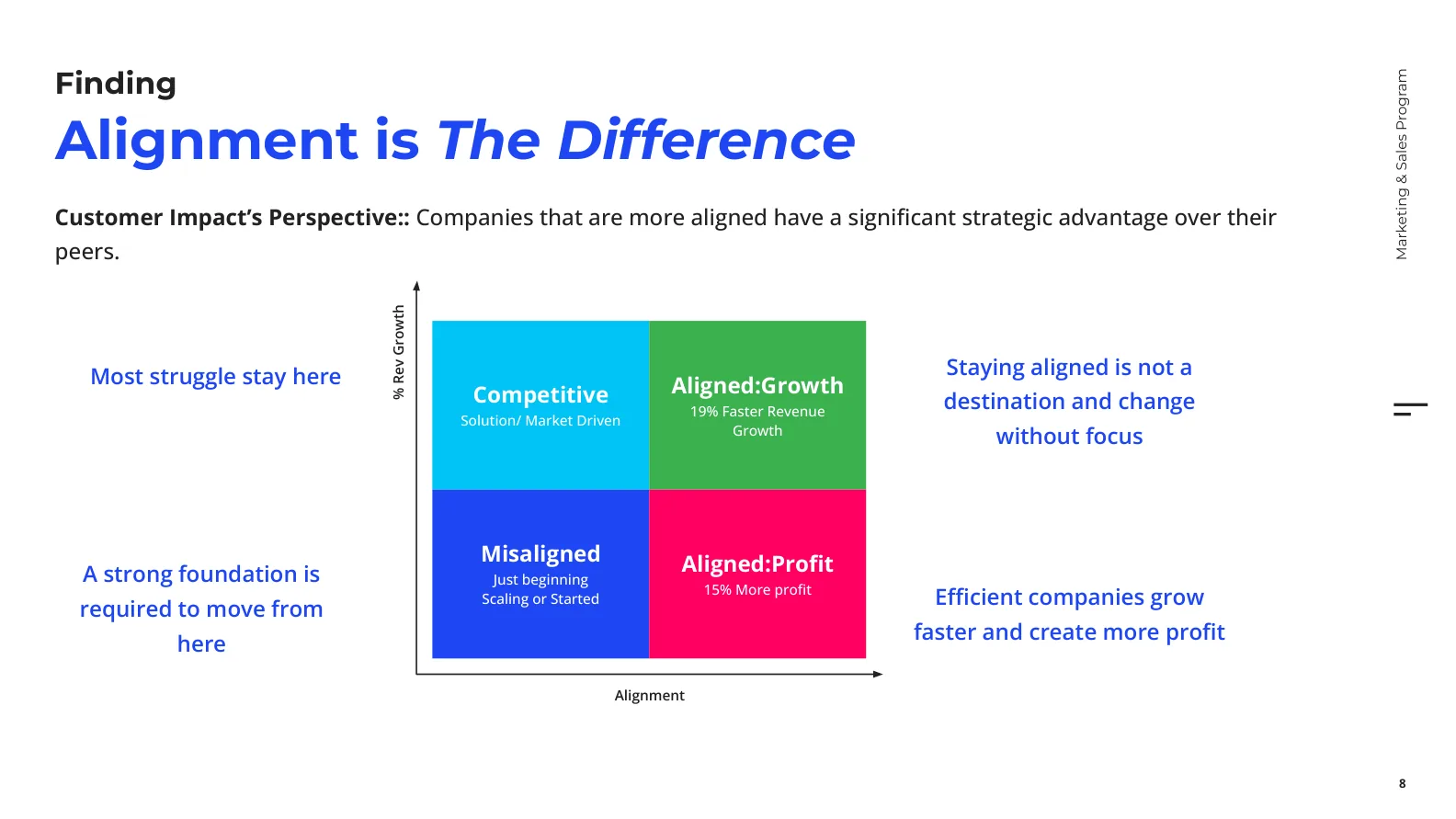 Finding

Alignment is The Difference

Customer Impact's Perspective:: Companies that are more aligned have a significant strategic advantage over their peers.

Most struggle stay here

A strong foundation is required to move from here

% Rev Growth

Competitive
Solution/ Market Driven

Aligned:Growth
19% Faster Revenue Growth

Misaligned
Just beginning
Scaling or Started

Aligned:Profit
15% More profit

Alignment

Staying aligned is not a destination and change without focus

Efficient companies grow faster and create more profit

Marketing & Sales Program

8